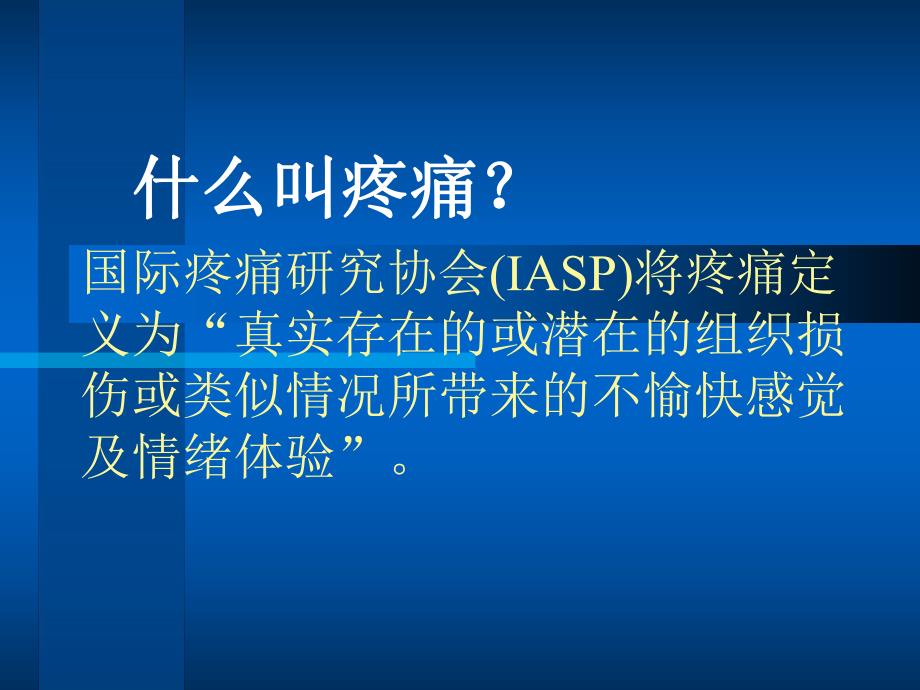 什么叫疼痛？

国际疼痛研究协会(IASP)将疼痛定义为“真实存在的或潜在的组织损伤或类似情况所带来的不愉快感觉及情绪体验”。